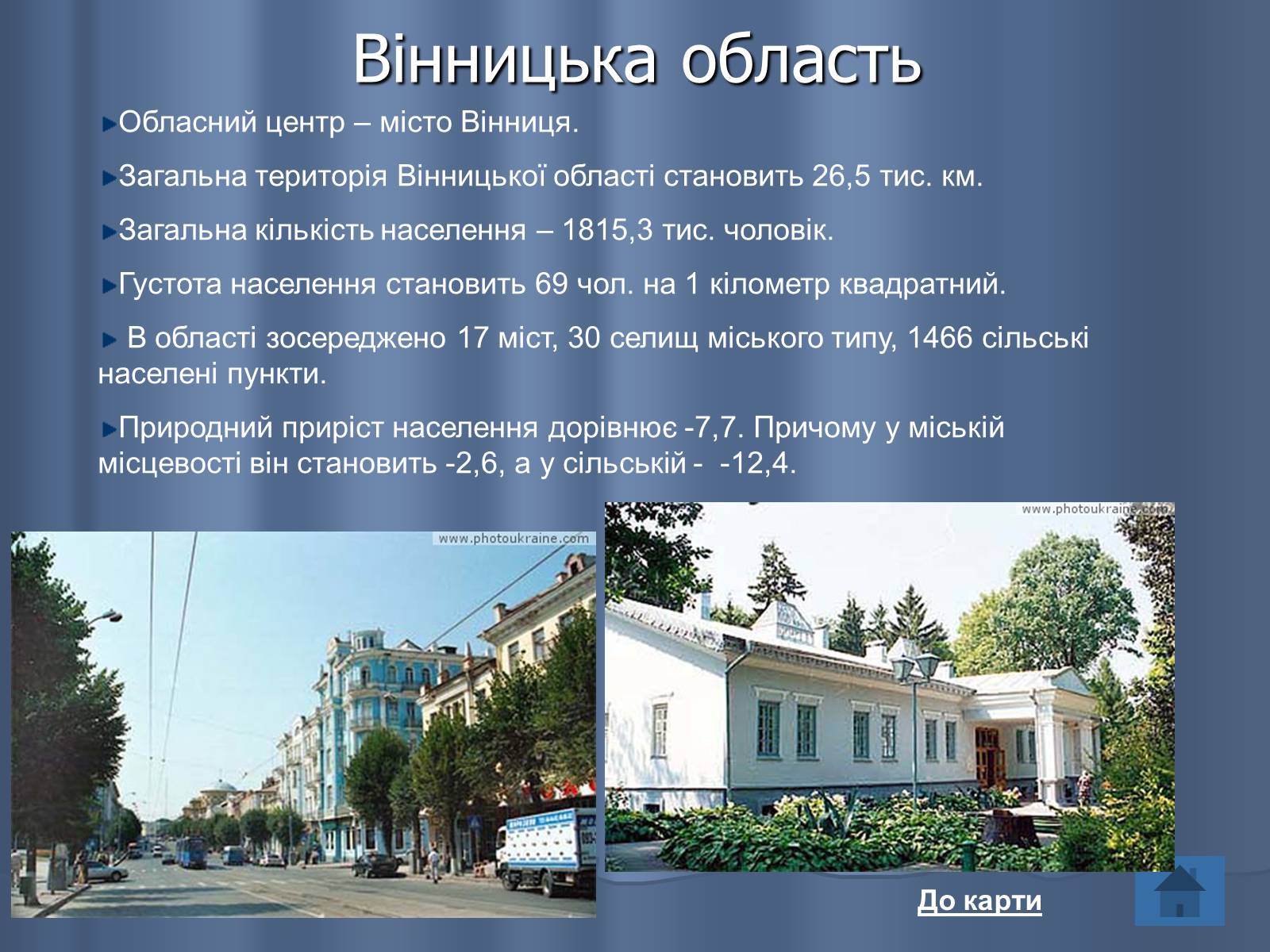 Вінницька область

Обласний центр – місто Вінниця.

Загальна територія Вінницької області становить 26,5 тис. км.

Загальна кількість населення – 1815,3 тис. чоловік.

Густота населення становить 69 чол. на 1 кілометр квадратний.

В області зосереджено 17 міст, 30 селищ міського типу, 1466 сільські населені пункти.

Природний приріст населення дорівнює -7,7. Причому у міській місцевості він становить -2,6, а у сільській - -12,4.

www.photoukraine.com

www.photoukraine.com

До карти